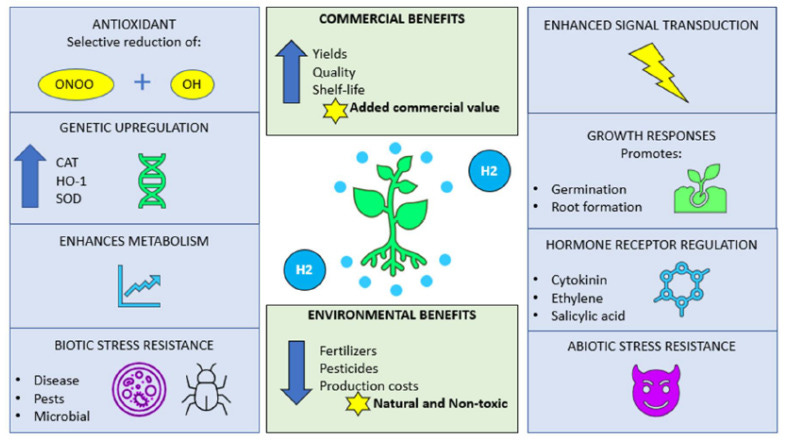 ANTIOXIDANT
Selective reduction of:

ONOO + OH

GENETIC UPREGULATION

CAT
HO-1
SOD

ENHANCES METABOLISM

BIOTIC STRESS RESISTANCE

• Disease
• Pests
• Microbial

COMMERCIAL BENEFITS

Yields
Quality
Shelf-life
Added commercial value

H2

H2

ENVIRONMENTAL BENEFITS

Fertilizers
Pesticides
Production costs
Natural and Non-toxic

ENHANCED SIGNAL TRANSDUCTION

GROWTH RESPONSES
Promotes:

• Germination
• Root formation

HORMONE RECEPTOR REGULATION

• Cytokinin
• Ethylene
• Salicylic acid

ABIOTIC STRESS RESISTANCE